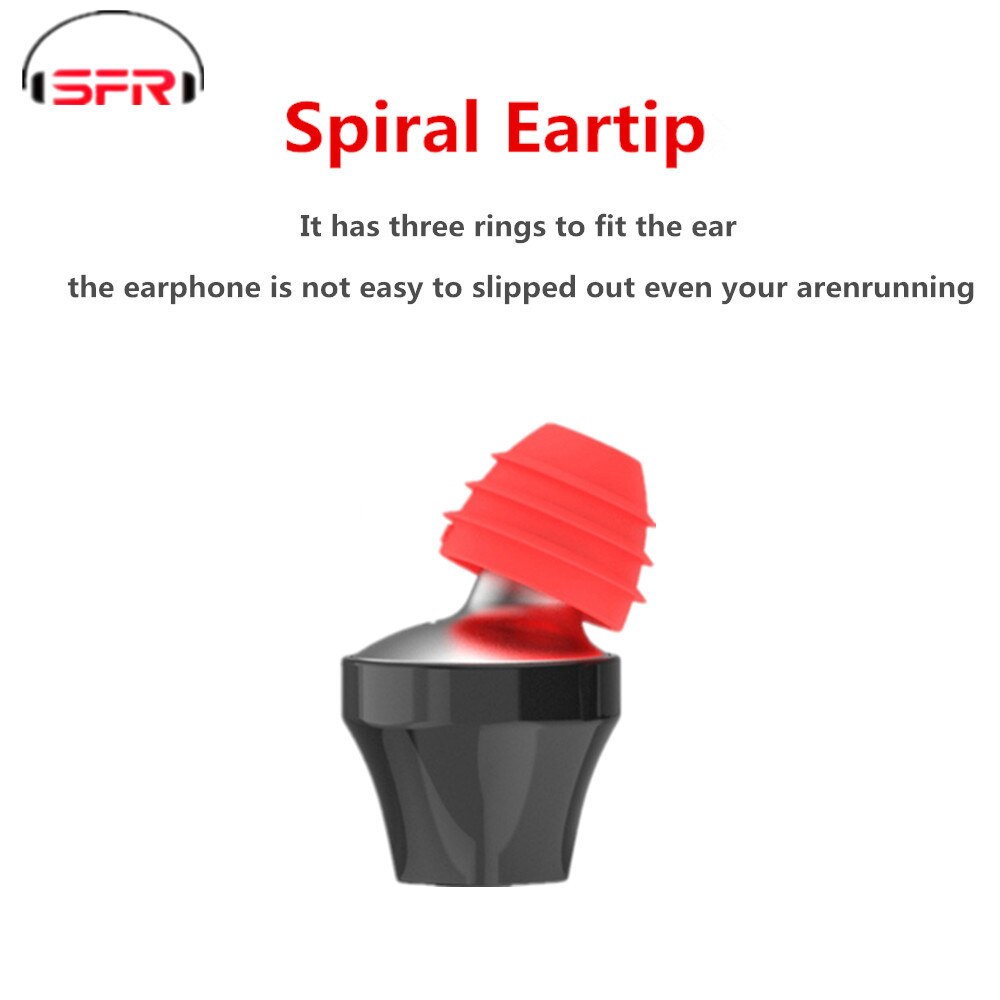 SFR

Spiral Eartip

It has three rings to fit the ear

the earphone is not easy to slipped out even your arenrunning